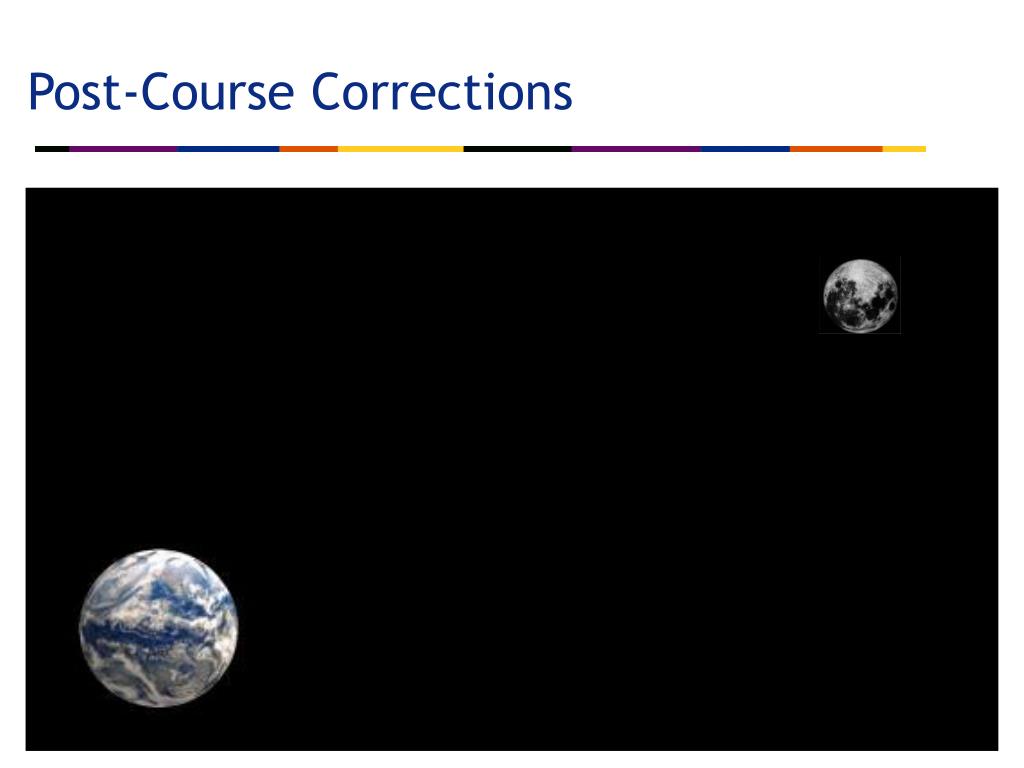 Post-Course Corrections